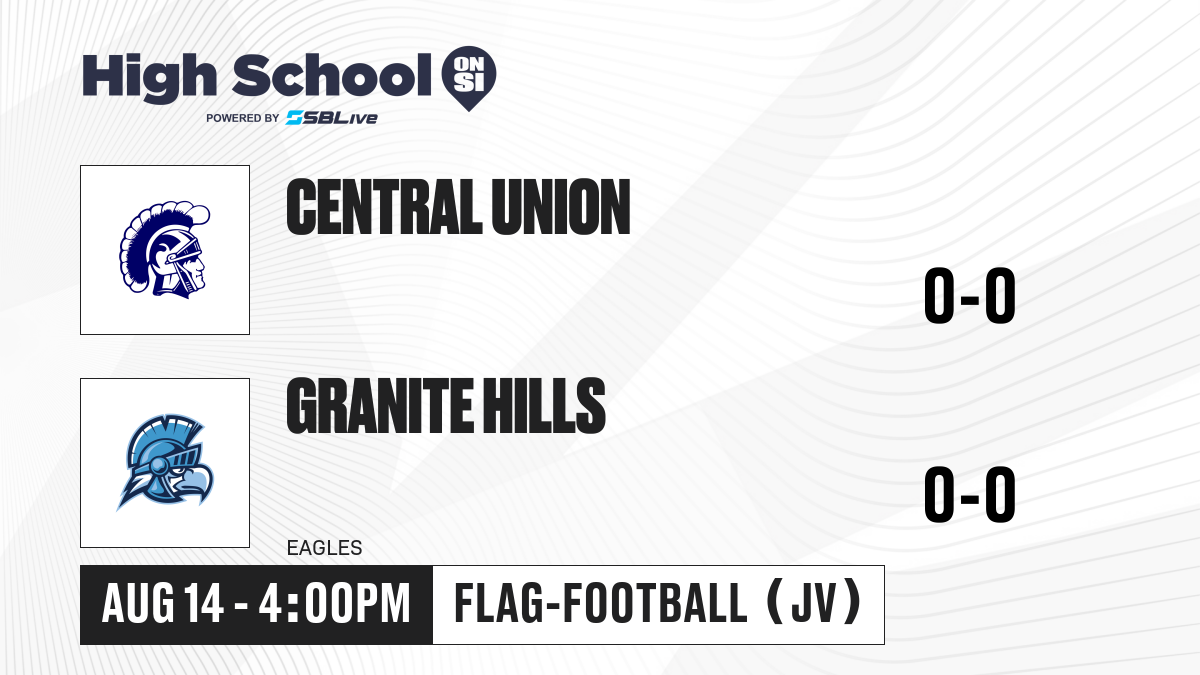 High School ON SI
POWERED BY SBLive

CENTRAL UNION

0-0

GRANITE HILLS

0-0

EAGLES

AUG 14 - 4:00PM

FLAG-FOOTBALL (JV)